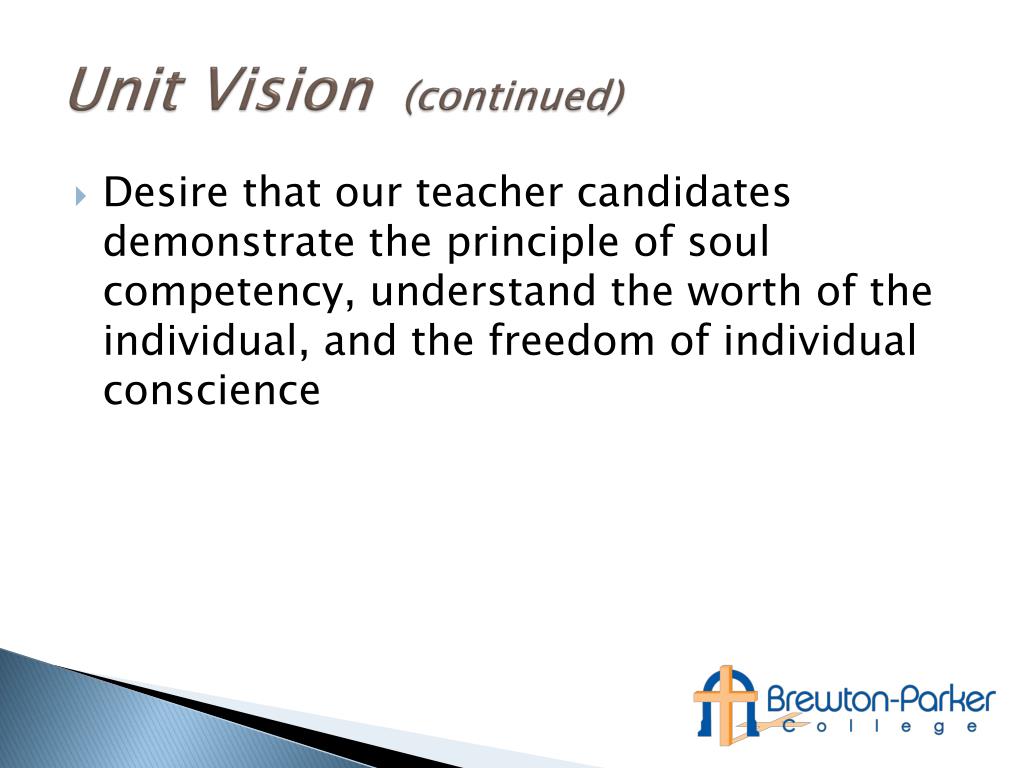 Unit Vision (continued)

Desire that our teacher candidates demonstrate the principle of soul competency, understand the worth of the individual, and the freedom of individual conscience

Brewton-Parker
College